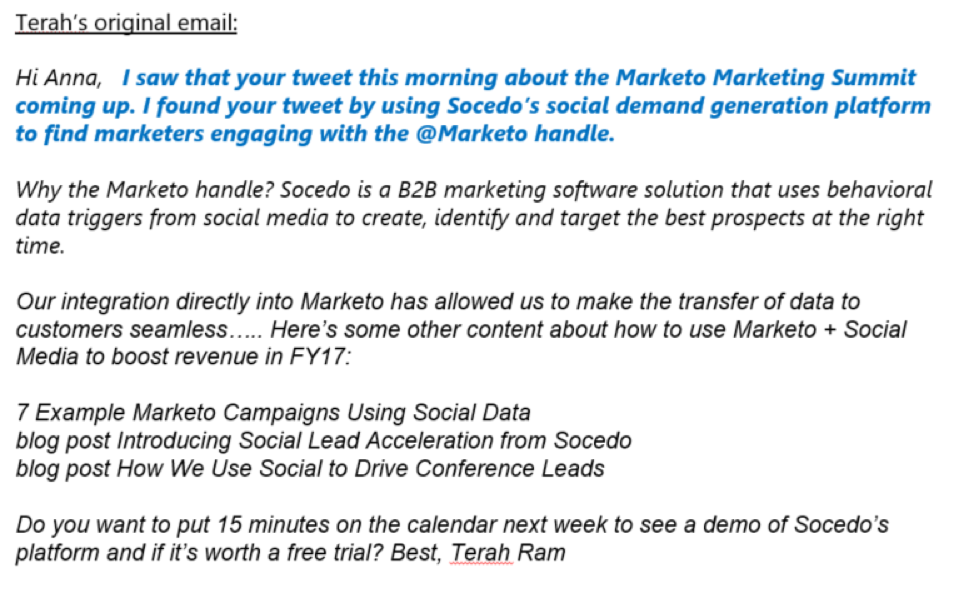 Terah's original email:

Hi Anna, I saw that your tweet this morning about the Marketo Marketing Summit coming up. I found your tweet by using Socedo's social demand generation platform to find marketers engaging with the @Marketo handle.

Why the Marketo handle? Socedo is a B2B marketing software solution that uses behavioral data triggers from social media to create, identify and target the best prospects at the right time.

Our integration directly into Marketo has allowed us to make the transfer of data to customers seamless….. Here's some other content about how to use Marketo + Social Media to boost revenue in FY17:

7 Example Marketo Campaigns Using Social Data
blog post Introducing Social Lead Acceleration from Socedo
blog post How We Use Social to Drive Conference Leads

Do you want to put 15 minutes on the calendar next week to see a demo of Socedo's platform and if it's worth a free trial? Best, Terah Ram